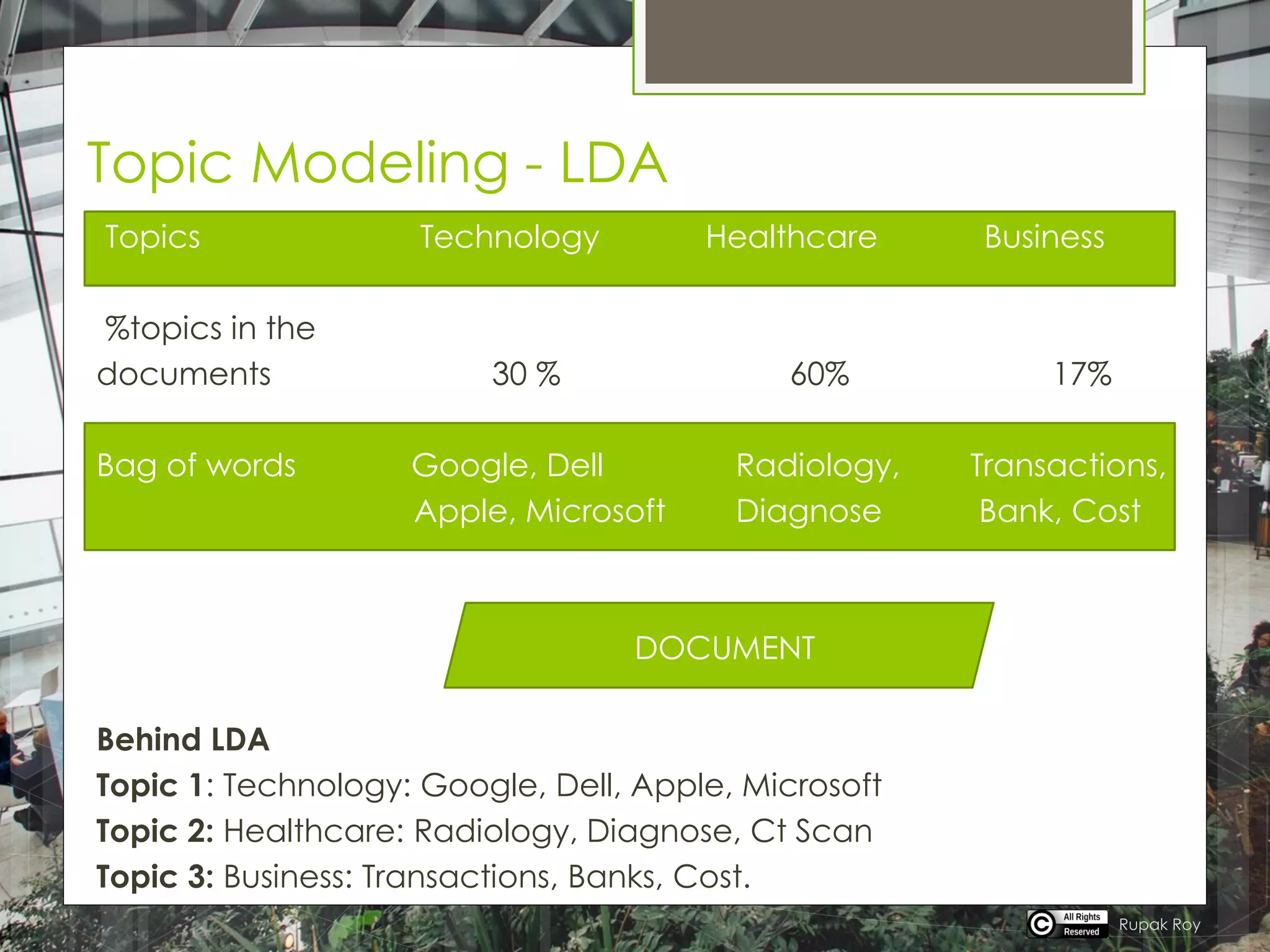 Topic Modeling - LDA

| Topics | Technology | Healthcare | Business |
|---|---|---|---|
| %topics in the documents | 30 % | 60% | 17% |
| Bag of words | Google, Dell Apple, Microsoft | Radiology, Diagnose | Transactions, Bank, Cost |

DOCUMENT

**Behind LDA**
**Topic 1**: Technology: Google, Dell, Apple, Microsoft
**Topic 2:** Healthcare: Radiology, Diagnose, Ct Scan
**Topic 3:** Business: Transactions, Banks, Cost.

All Rights Reserved Rupak Roy